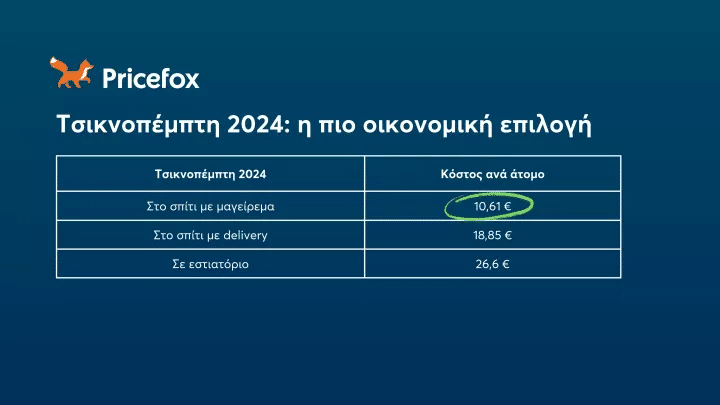 Pricefox

Τσικνοπέμπτη 2024: η πιο οικονομική επιλογή

| Τσικνοπέμπτη 2024 | Κόστος ανά άτομο |
|---|---|
| Στο σπίτι με μαγείρεμα | 10,61 € |
| Στο σπίτι με delivery | 18,85 € |
| Σε εστιατόριο | 26,6 € |